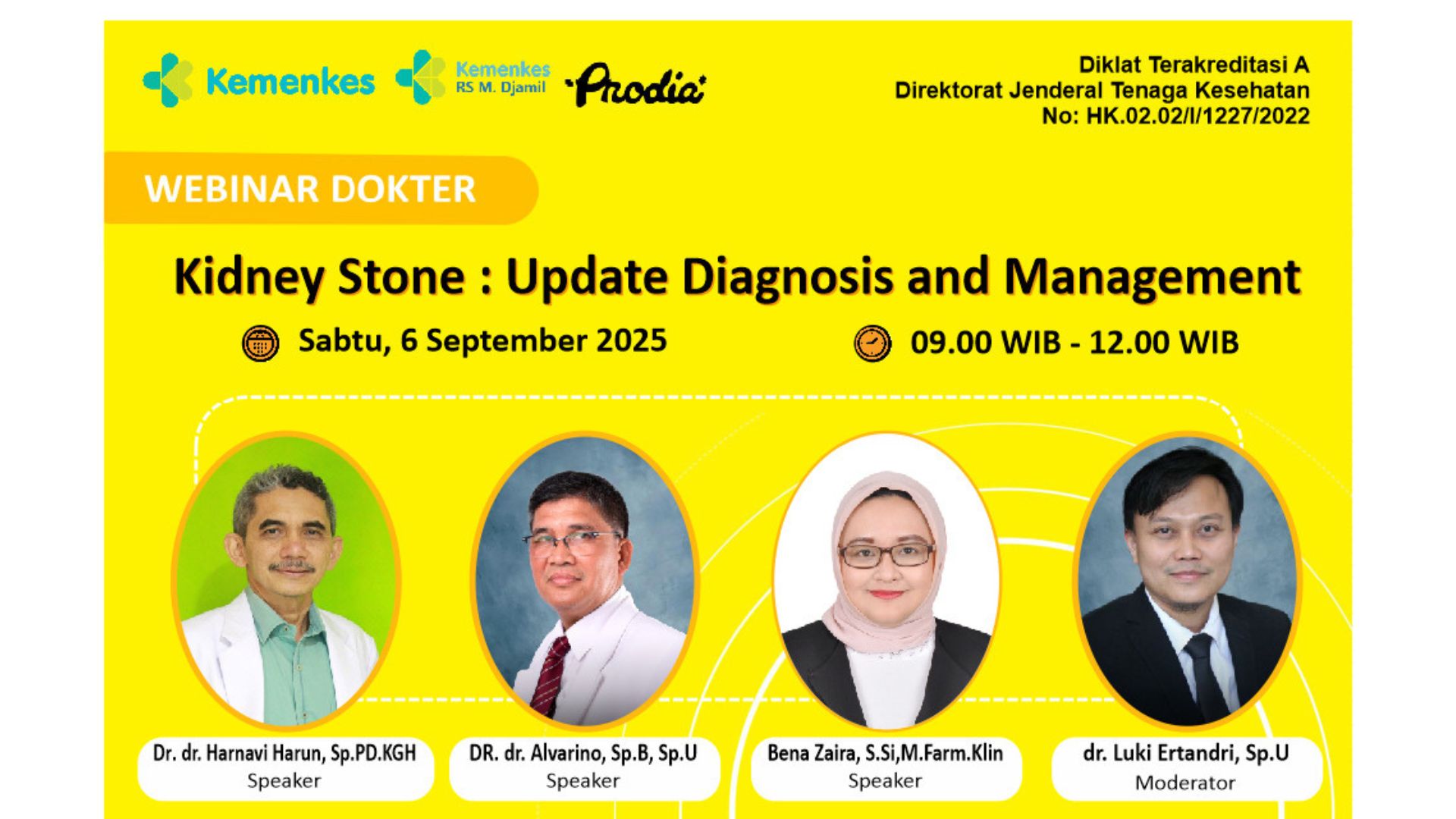 Kemenkes

Kemenkes
RS M. Djamil

Prodia

Diklat Terakreditasi A
Direktorat Jenderal Tenaga Kesehatan
No: HK.02.02/I/1227/2022

WEBINAR DOKTER

Kidney Stone : Update Diagnosis and Management

Sabtu, 6 September 2025

09.00 WIB - 12.00 WIB

Dr. dr. Harnavi Harun, Sp.PD.KGH
Speaker

DR. dr. Alvarino, Sp.B, Sp.U
Speaker

Bena Zaira, S.Si,M.Farm.Klin
Speaker

dr. Luki Ertandri, Sp.U
Moderator